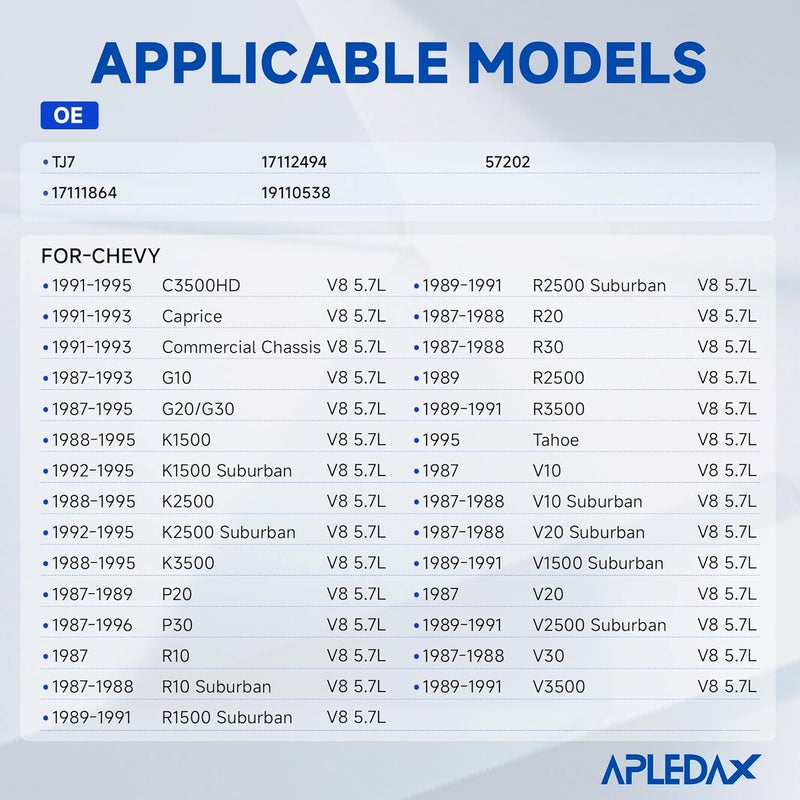 APPLICABLE MODELS

OE

| | | |
|---|---|---|
| • TJ7 | 17112494 | 57202 |
| • 17111864 | 19110538 | |

FOR-CHEVY

| | | |
|---|---|---|
| • 1991-1995 | C3500HD | V8 5.7L |
| • 1991-1993 | Caprice | V8 5.7L |
| • 1991-1993 | Commercial Chassis | V8 5.7L |
| • 1987-1993 | G10 | V8 5.7L |
| • 1987-1995 | G20/G30 | V8 5.7L |
| • 1988-1995 | K1500 | V8 5.7L |
| • 1992-1995 | K1500 Suburban | V8 5.7L |
| • 1988-1995 | K2500 | V8 5.7L |
| • 1992-1995 | K2500 Suburban | V8 5.7L |
| • 1988-1995 | K3500 | V8 5.7L |
| • 1987-1989 | P20 | V8 5.7L |
| • 1987-1996 | P30 | V8 5.7L |
| • 1987 | R10 | V8 5.7L |
| • 1987-1988 | R10 Suburban | V8 5.7L |
| • 1989-1991 | R1500 Suburban | V8 5.7L |

| | | |
|---|---|---|
| • 1989-1991 | R2500 Suburban | V8 5.7L |
| • 1987-1988 | R20 | V8 5.7L |
| • 1987-1988 | R30 | V8 5.7L |
| • 1989 | R2500 | V8 5.7L |
| • 1989-1991 | R3500 | V8 5.7L |
| • 1995 | Tahoe | V8 5.7L |
| • 1987 | V10 | V8 5.7L |
| • 1987-1988 | V10 Suburban | V8 5.7L |
| • 1987-1988 | V20 Suburban | V8 5.7L |
| • 1989-1991 | V1500 Suburban | V8 5.7L |
| • 1987 | V20 | V8 5.7L |
| • 1989-1991 | V2500 Suburban | V8 5.7L |
| • 1987-1988 | V30 | V8 5.7L |
| • 1989-1991 | V3500 | V8 5.7L |

APLEDAX